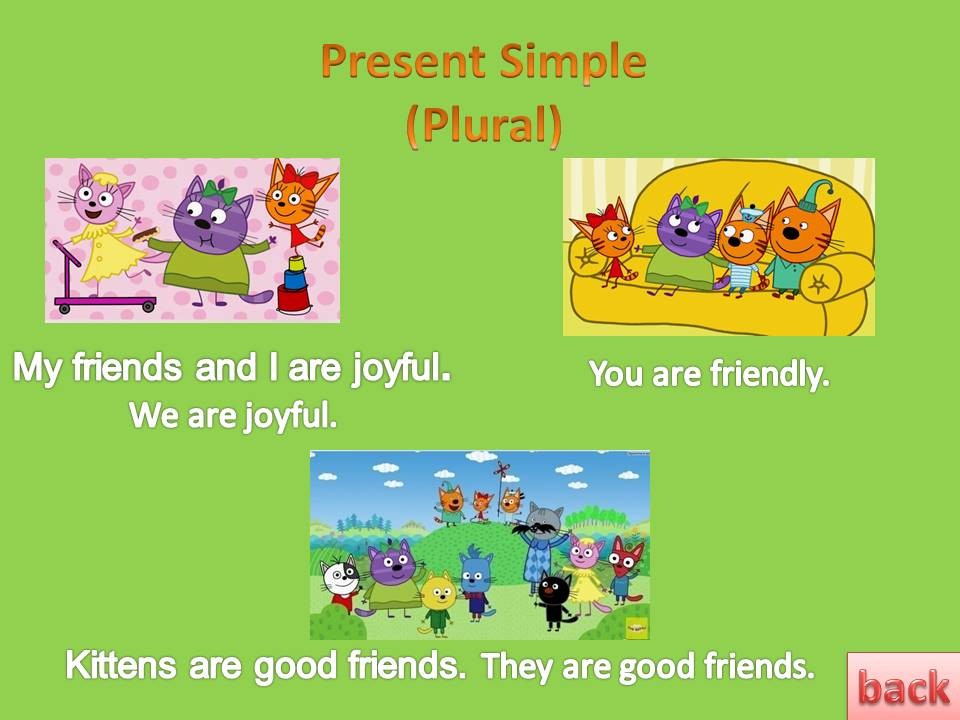 Present Simple
(Plural)

My friends and I are joyful.
We are joyful.

You are friendly.

Kittens are good friends. They are good friends.

back